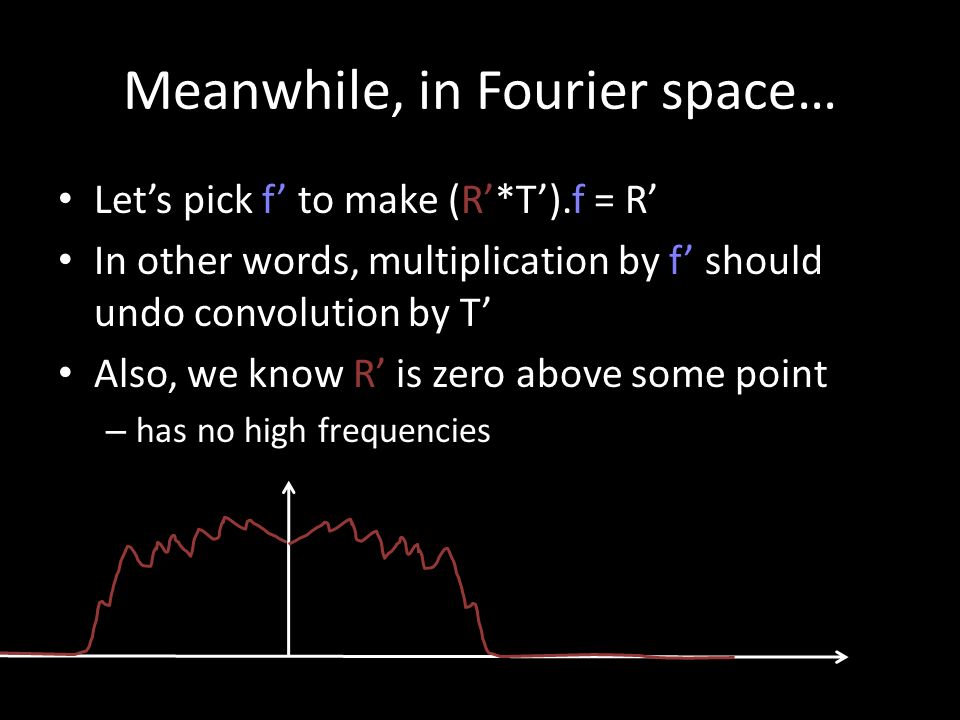 Meanwhile, in Fourier space…

• Let’s pick f’ to make (R’*T’).f = R’
• In other words, multiplication by f’ should undo convolution by T’
• Also, we know R’ is zero above some point
– has no high frequencies